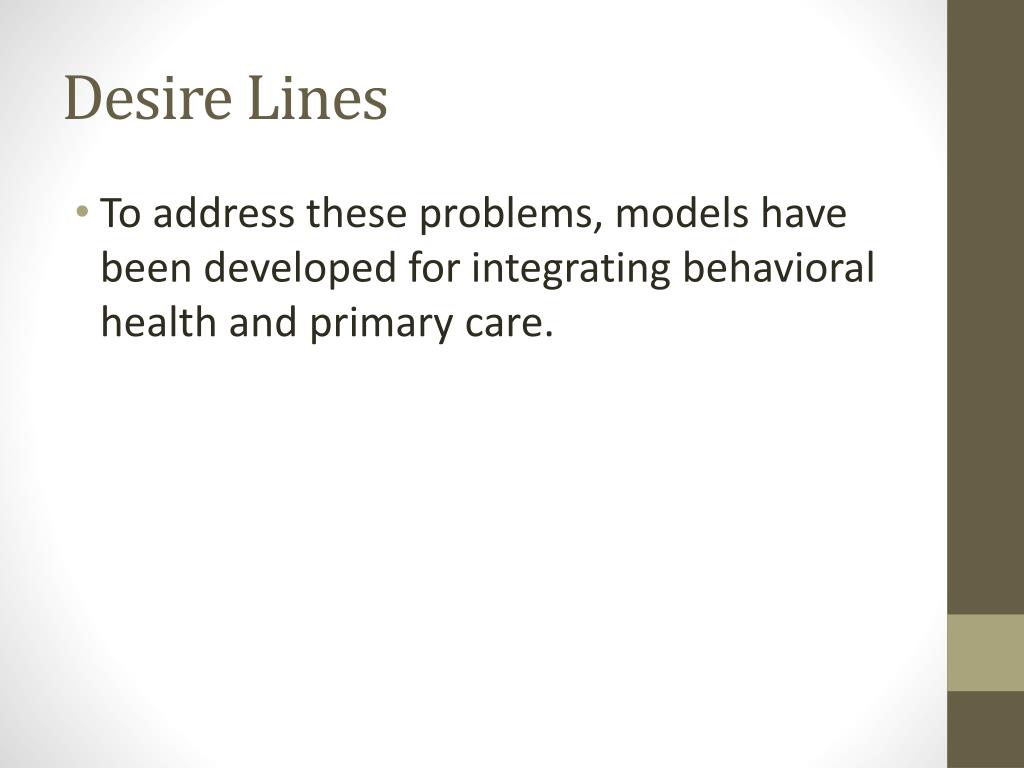 Desire Lines

• To address these problems, models have been developed for integrating behavioral health and primary care.